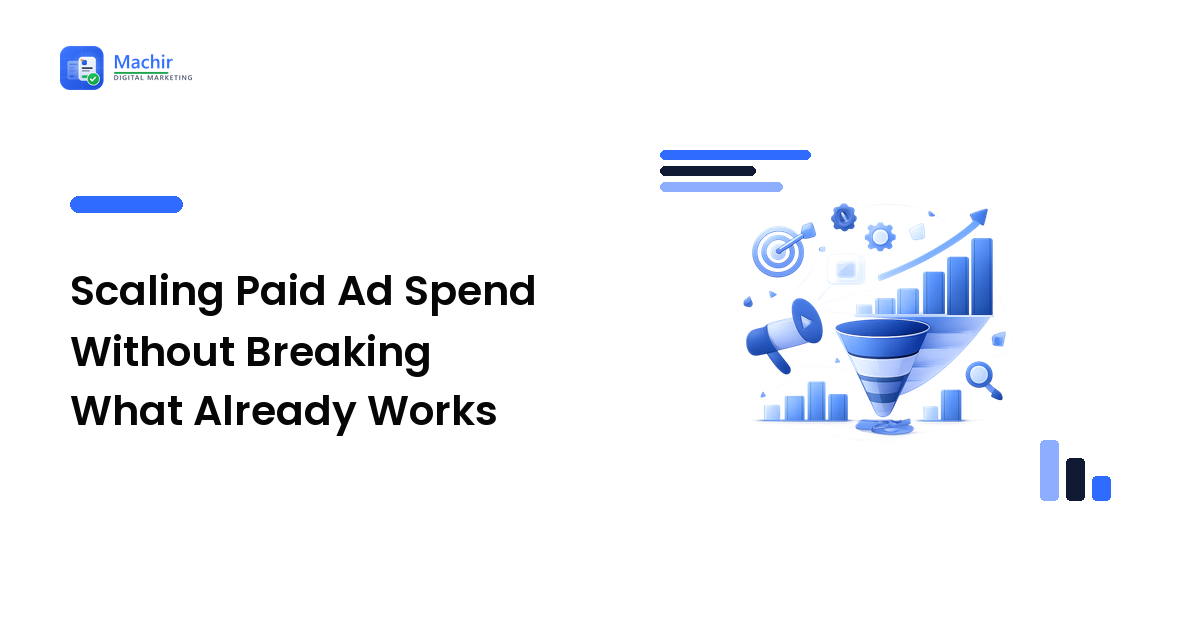 Machir
DIGITAL MARKETING

Scaling Paid Ad Spend Without Breaking What Already Works